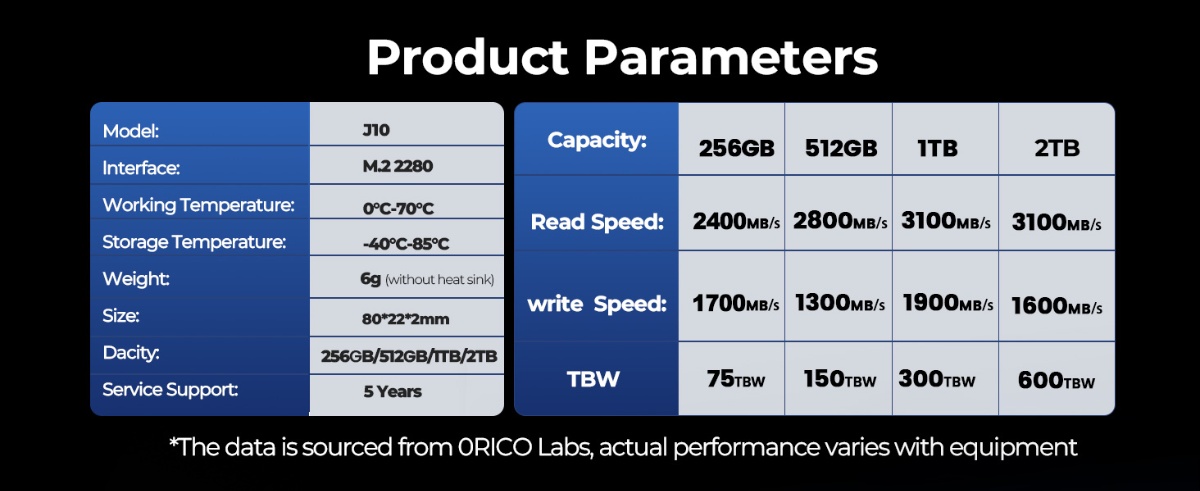 Product Parameters

| Model: | J10 |
|---|---|
| Interface: | M.2 2280 |
| Working Temperature: | 0°C-70°C |
| Storage Temperature: | -40°C-85°C |
| Weight: | 6g (without heat sink) |
| Size: | 80*22*2mm |
| Dacity: | 256GB/512GB/1TB/2TB |
| Service Support: | 5 Years |

| Capacity: | 256GB | 512GB | 1TB | 2TB |
|---|---|---|---|---|
| Read Speed: | 2400MB/s | 2800MB/s | 3100MB/s | 3100MB/s |
| write Speed: | 1700MB/s | 1300MB/s | 1900MB/s | 1600MB/s |
| TBW | 75TBW | 150TBW | 300TBW | 600TBW |

*The data is sourced from 0RICO Labs, actual performance varies with equipment